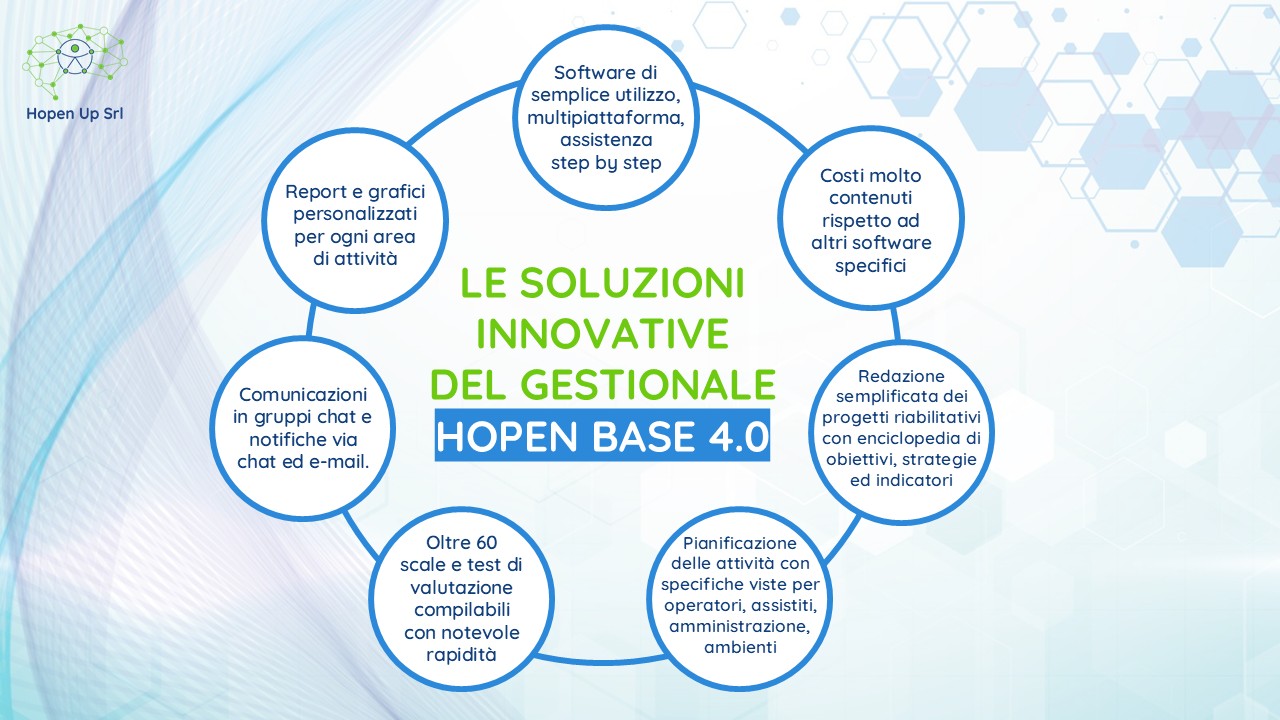 Hopen Up Srl

LE SOLUZIONI INNOVATIVE DEL GESTIONALE

HOPEN BASE 4.0

Software di semplice utilizzo, multipiattaforma, assistenza step by step

Costi molto contenuti rispetto ad altri software specifici

Redazione semplificata dei progetti riabilitativi con enciclopedia di obiettivi, strategie ed indicatori

Pianificazione delle attività con specifiche viste per operatori, assistiti, amministrazione, ambienti

Oltre 60 scale e test di valutazione compilabili con notevole rapidità

Comunicazioni in gruppi chat e notifiche via chat ed e-mail.

Report e grafici personalizzati per ogni area di attività